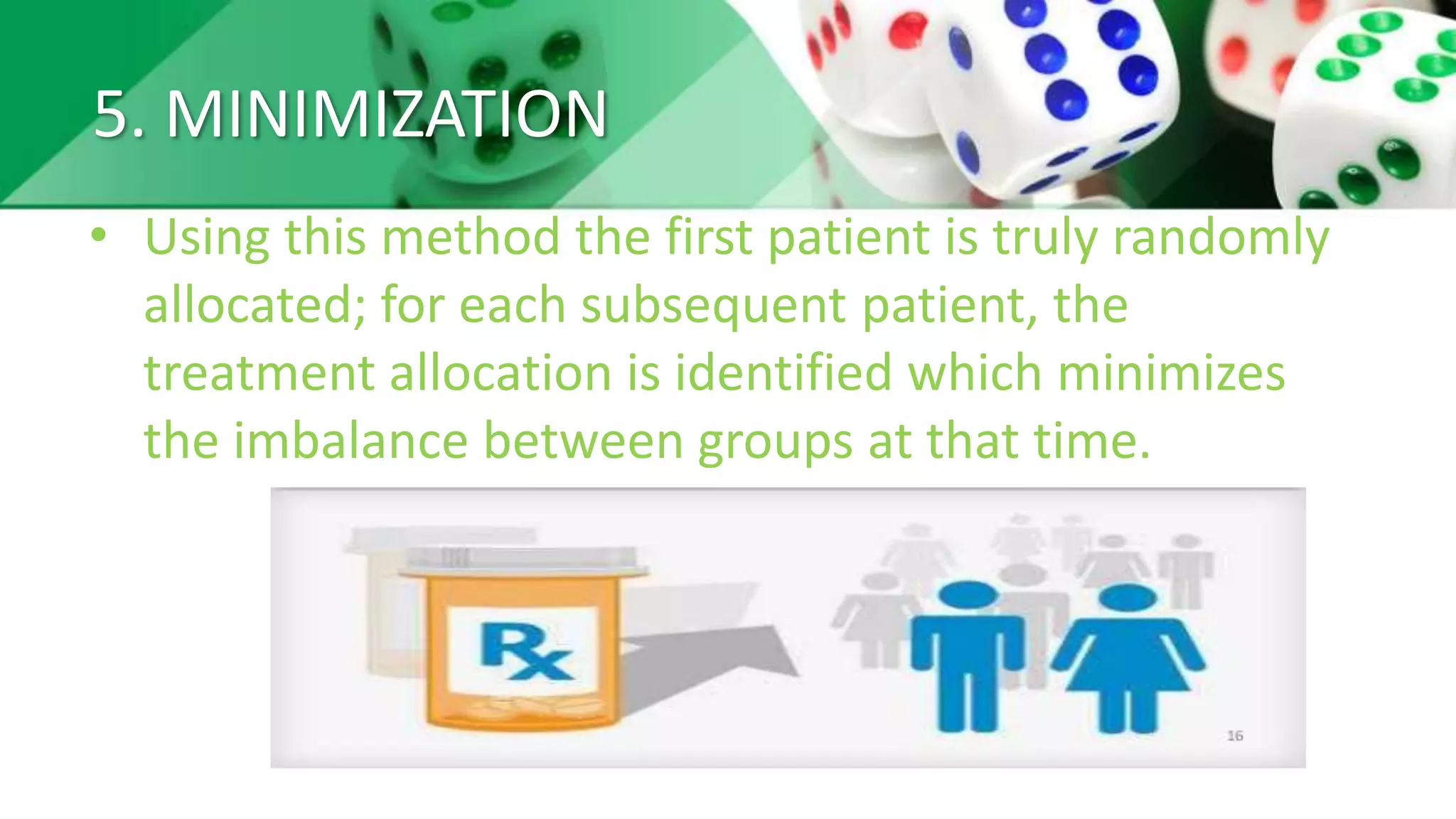 5. MINIMIZATION

• Using this method the first patient is truly randomly allocated; for each subsequent patient, the treatment allocation is identified which minimizes the imbalance between groups at that time.

Rx

16